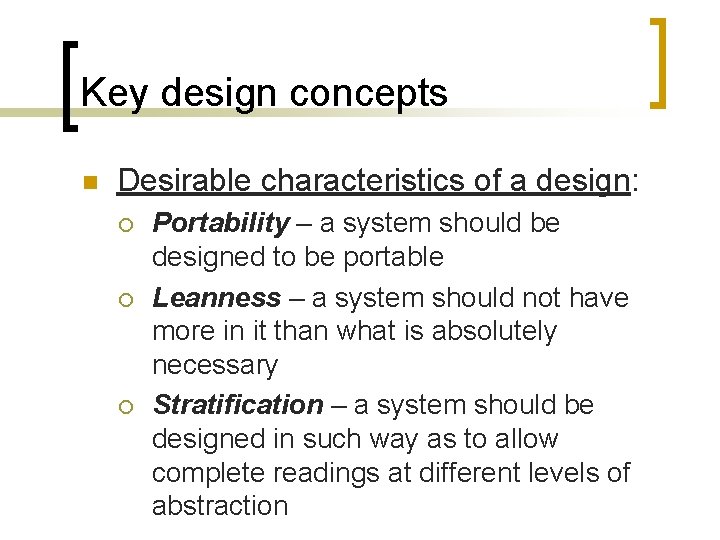 Key design concepts

Desirable characteristics of a design:

Portability – a system should be designed to be portable

Leanness – a system should not have more in it than what is absolutely necessary

Stratification – a system should be designed in such way as to allow complete readings at different levels of abstraction